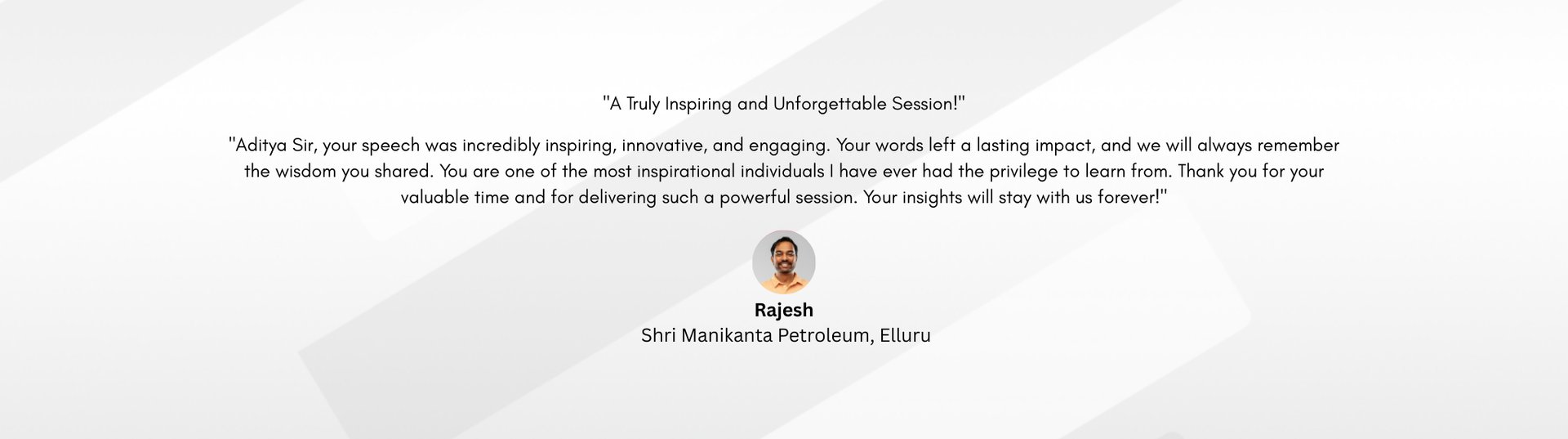 "A Truly Inspiring and Unforgettable Session!"

"Aditya Sir, your speech was incredibly inspiring, innovative, and engaging. Your words left a lasting impact, and we will always remember the wisdom you shared. You are one of the most inspirational individuals I have ever had the privilege to learn from. Thank you for your valuable time and for delivering such a powerful session. Your insights will stay with us forever!"

Rajesh
Shri Manikanta Petroleum, Elluru